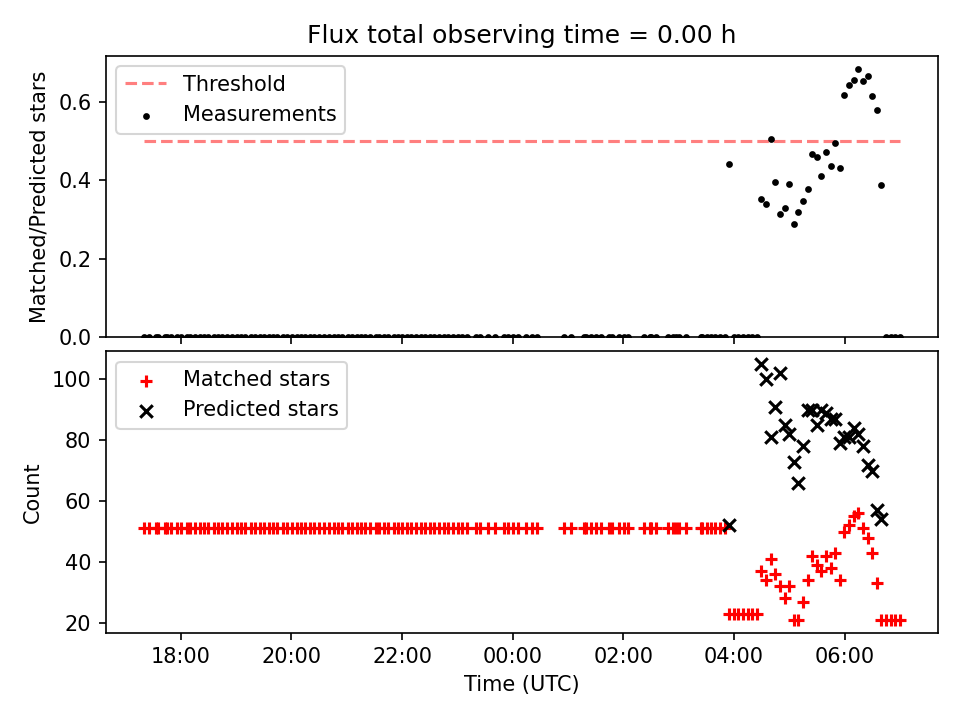 Flux total observing time = 0.00 h

Threshold
Measurements

Matched/Predicted stars

0.6
0.4
0.2
0.0

Matched stars
Predicted stars

Count

100
80
60
40
20

18:00
20:00
22:00
00:00
02:00
04:00
06:00

Time (UTC)